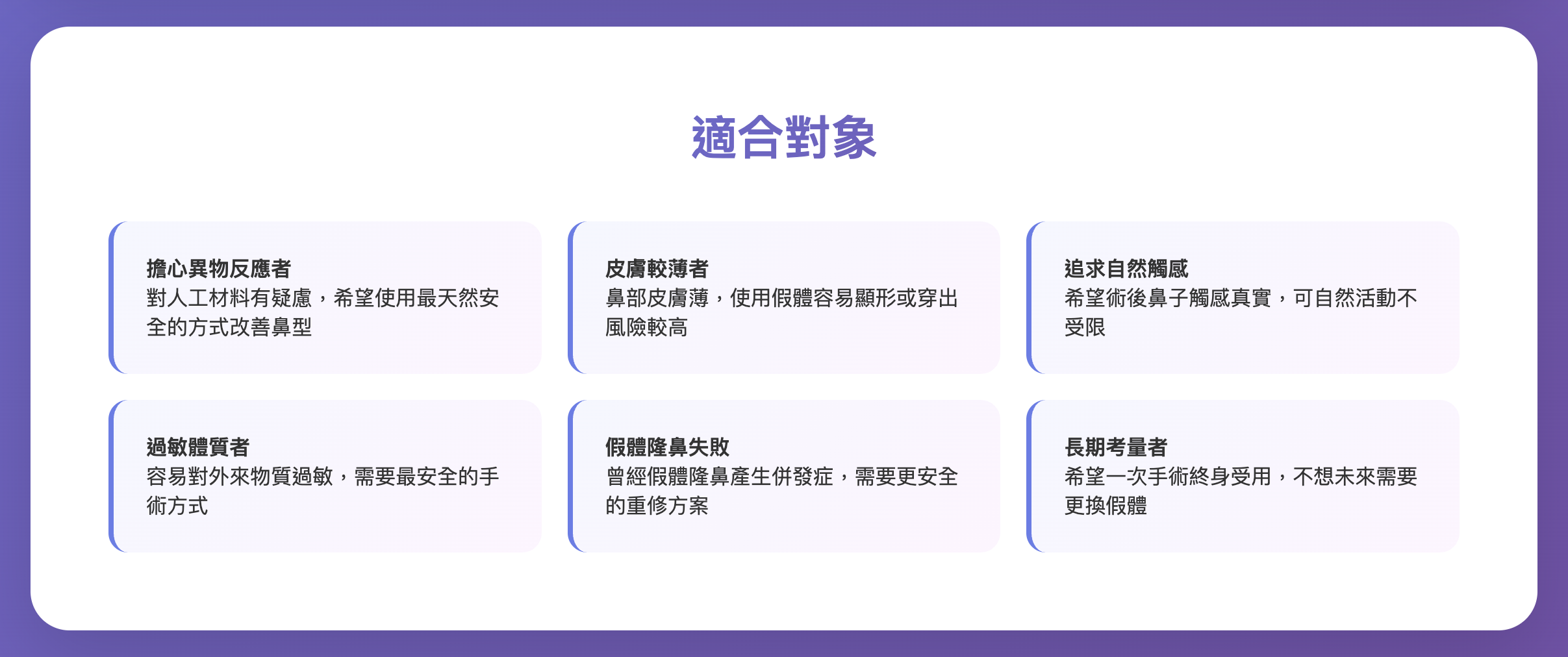 適合對象

擔心異物反應者
對人工材料有疑慮，希望使用最天然安全的方式改善鼻型

皮膚較薄者
鼻部皮膚薄，使用假體容易顯形或穿出風險較高

追求自然觸感
希望術後鼻子觸感真實，可自然活動不受限

過敏體質者
容易對外來物質過敏，需要最安全的手術方式

假體隆鼻失敗
曾經假體隆鼻產生併發症，需要更安全的重修方案

長期考量者
希望一次手術終身受用，不想未來需要更換假體